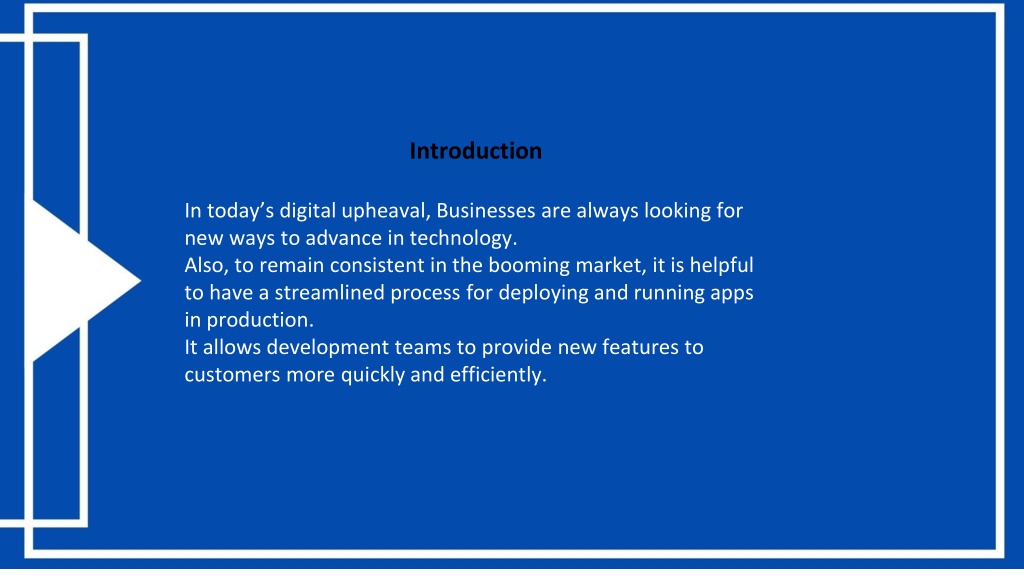 Introduction

In today’s digital upheaval, Businesses are always looking for new ways to advance in technology.
Also, to remain consistent in the booming market, it is helpful to have a streamlined process for deploying and running apps in production.
It allows development teams to provide new features to customers more quickly and efficiently.